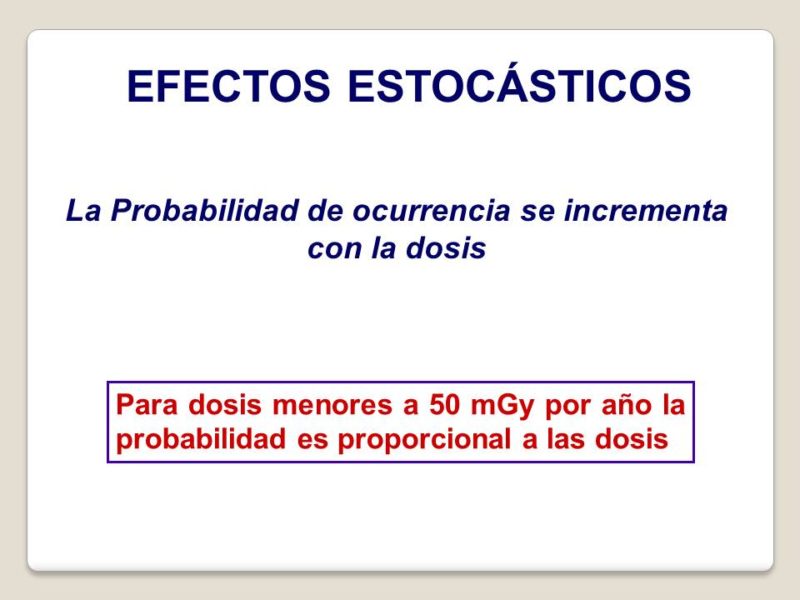 EFECTOS ESTOCÁSTICOS

La Probabilidad de ocurrencia se incrementa con la dosis

Para dosis menores a 50 mGy por año la probabilidad es proporcional a las dosis